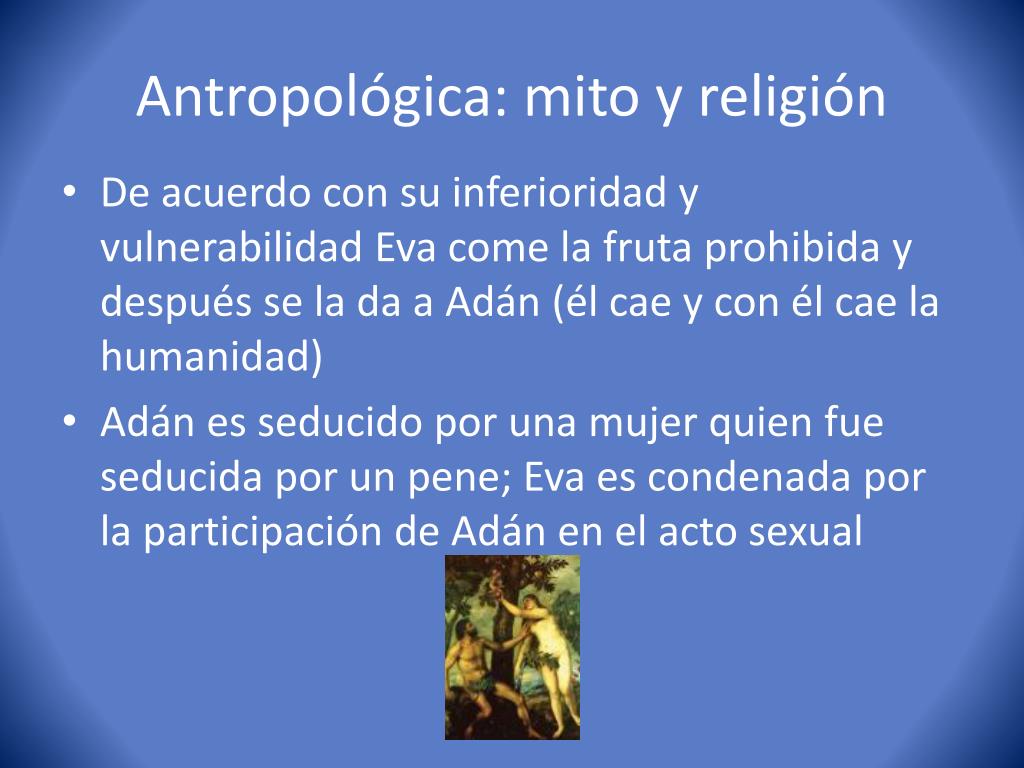 Antropológica: mito y religión

• De acuerdo con su inferioridad y vulnerabilidad Eva come la fruta prohibida y después se la da a Adán (él cae y con él cae la humanidad)

• Adán es seducido por una mujer quien fue seducida por un pene; Eva es condenada por la participación de Adán en el acto sexual